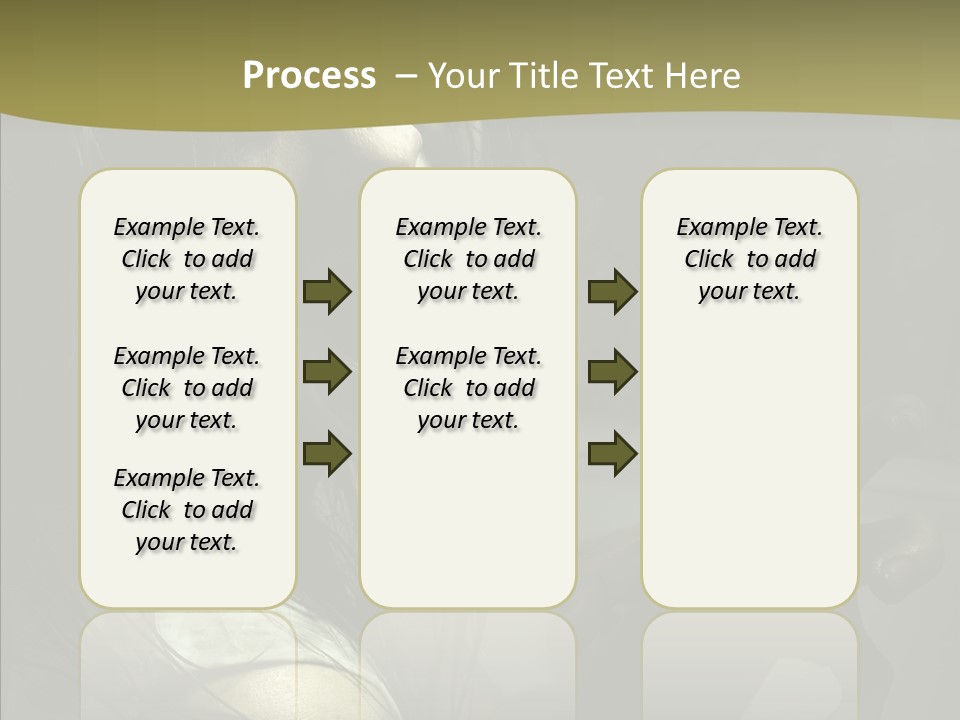 Process – Your Title Text Here

Example Text. Click to add your text.

Example Text. Click to add your text.

Example Text. Click to add your text.

Example Text. Click to add your text.

Example Text. Click to add your text.

Example Text. Click to add your text.